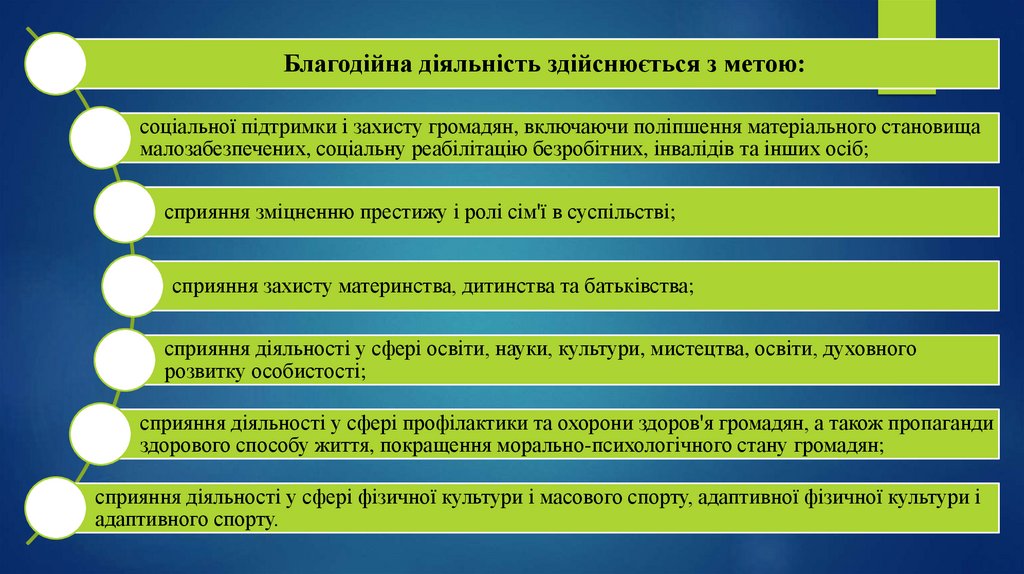 Благодійна діяльність здійснюється з метою:

соціальної підтримки і захисту громадян, включаючи поліпшення матеріального становища малозабезпечених, соціальну реабілітацію безробітних, інвалідів та інших осіб;

сприяння зміцненню престижу і ролі сім'ї в суспільстві;

сприяння захисту материнства, дитинства та батьківства;

сприяння діяльності у сфері освіти, науки, культури, мистецтва, освіти, духовного розвитку особистості;

сприяння діяльності у сфері профілактики та охорони здоров'я громадян, а також пропаганди здорового способу життя, покращення морально-психологічного стану громадян;

сприяння діяльності у сфері фізичної культури і масового спорту, адаптивної фізичної культури і адаптивного спорту.